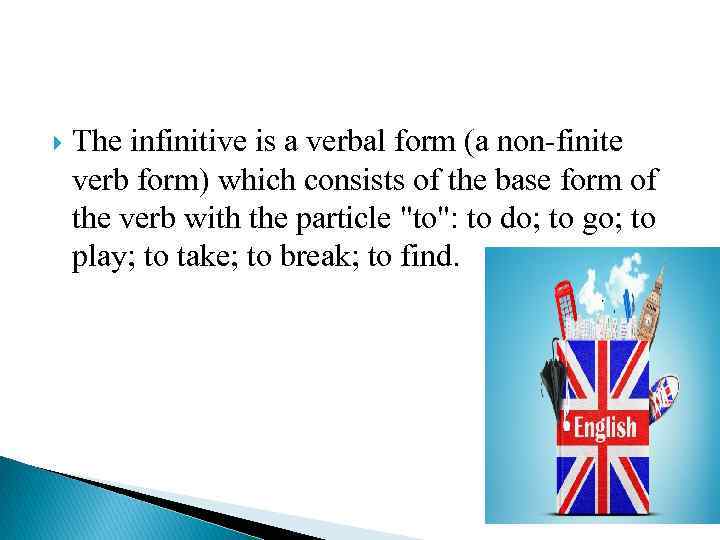 The infinitive is a verbal form (a non-finite verb form) which consists of the base form of the verb with the particle "to": to do; to go; to play; to take; to break; to find.

English